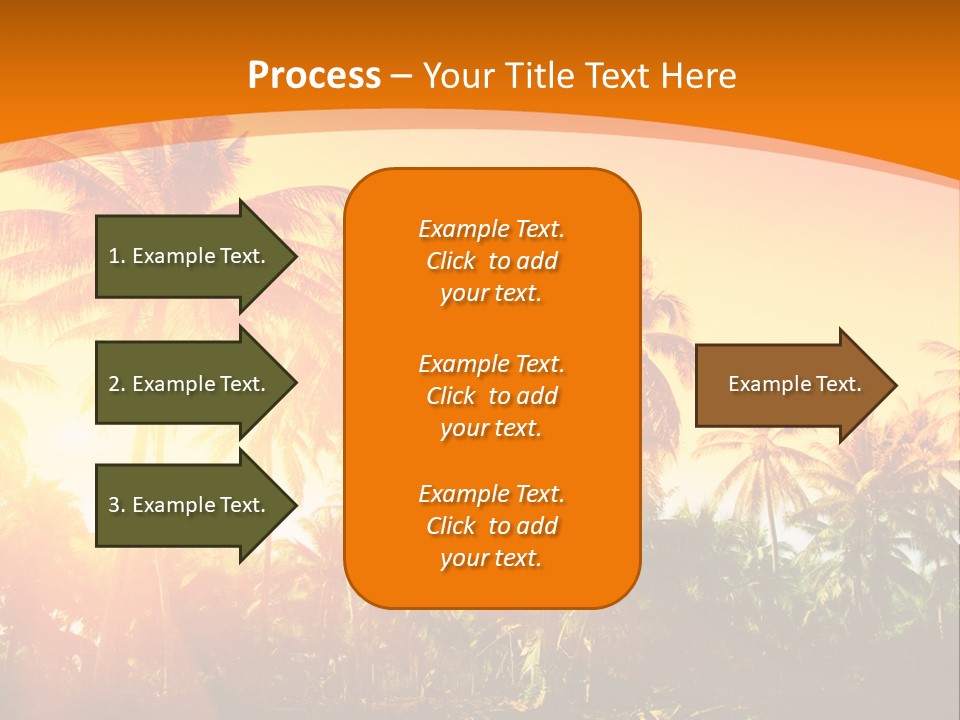 Process – Your Title Text Here

1. Example Text.

2. Example Text.

3. Example Text.

Example Text. Click to add your text.

Example Text. Click to add your text.

Example Text. Click to add your text.

Example Text.